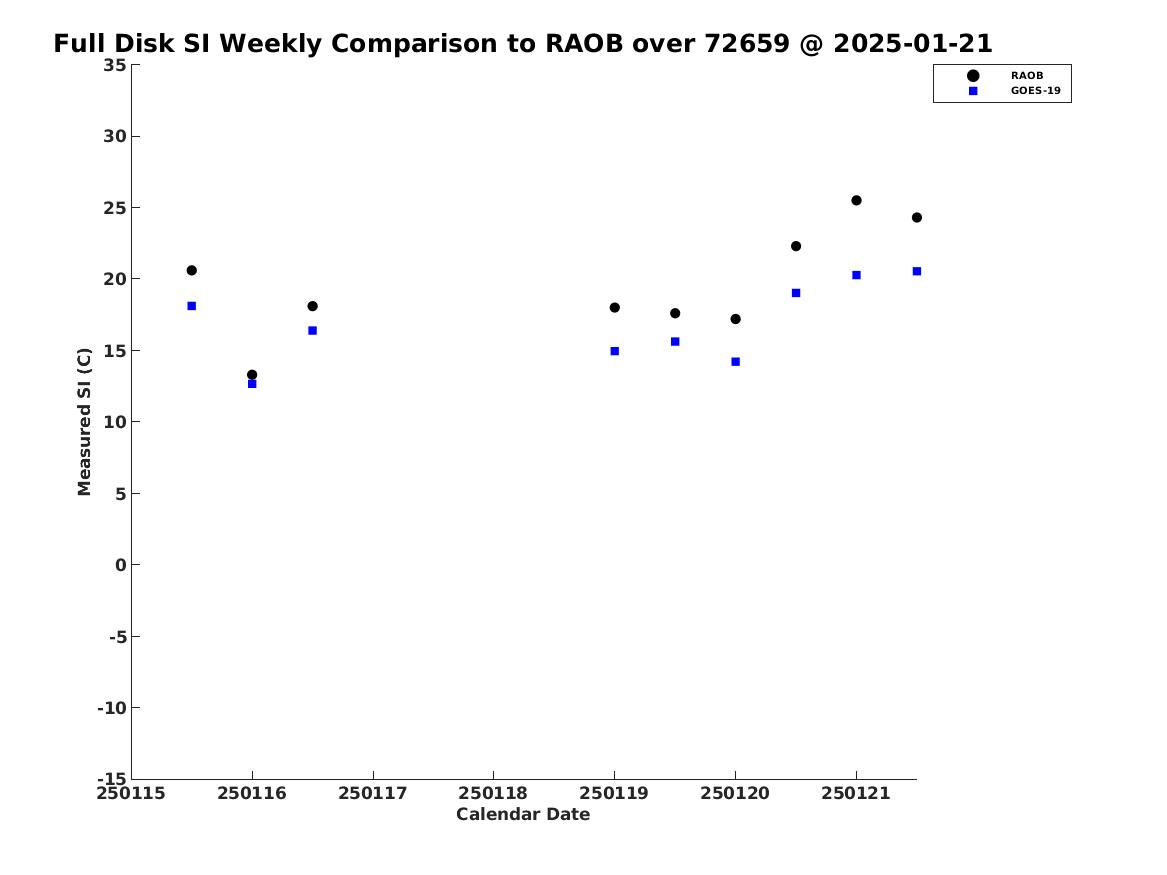 Full Disk SI Weekly Comparison to RAOB over 72659 @ 2025-01-21

RAOB
GOES-19

Measured SI (C)

35
30
25
20
15
10
5
0
-5
-10
-15

250115
250116
250117
250118
250119
250120
250121

Calendar Date